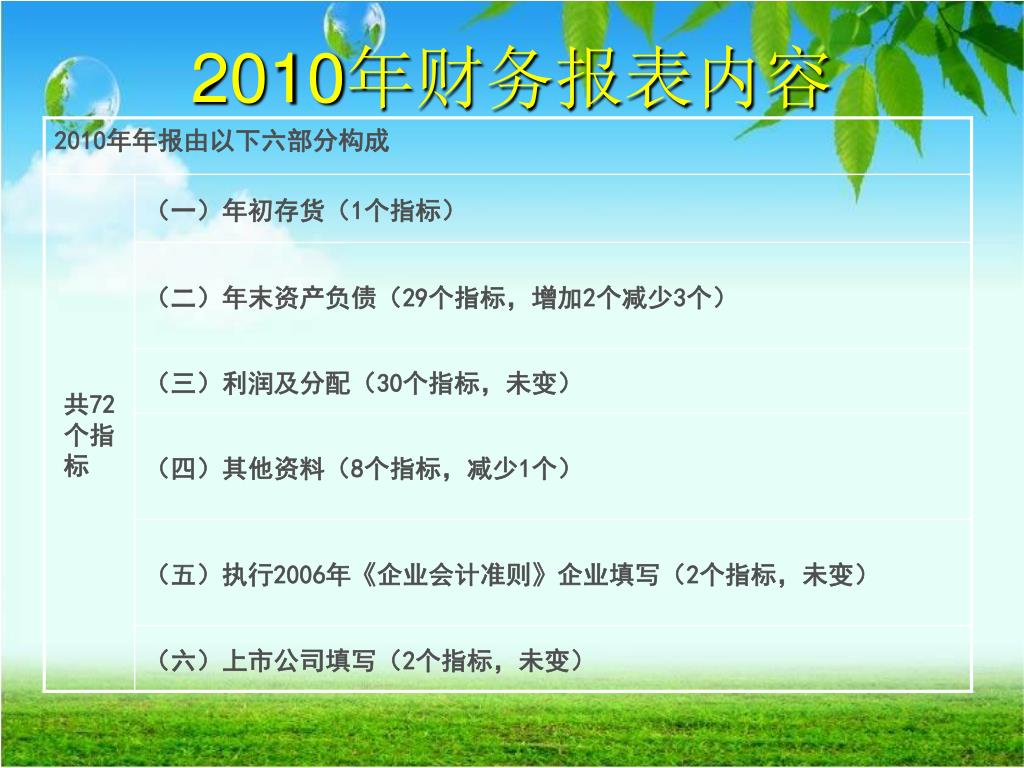 2010年财务报表内容

| 2010年年报由以下六部分构成 | |
|---|---|
| 共72个指标 | （一）年初存货（1个指标） |
| | （二）年末资产负债（29个指标，增加2个减少3个） |
| | （三）利润及分配（30个指标，未变） |
| | （四）其他资料（8个指标，减少1个） |
| | （五）执行2006年《企业会计准则》企业填写（2个指标，未变） |
| | （六）上市公司填写（2个指标，未变） |